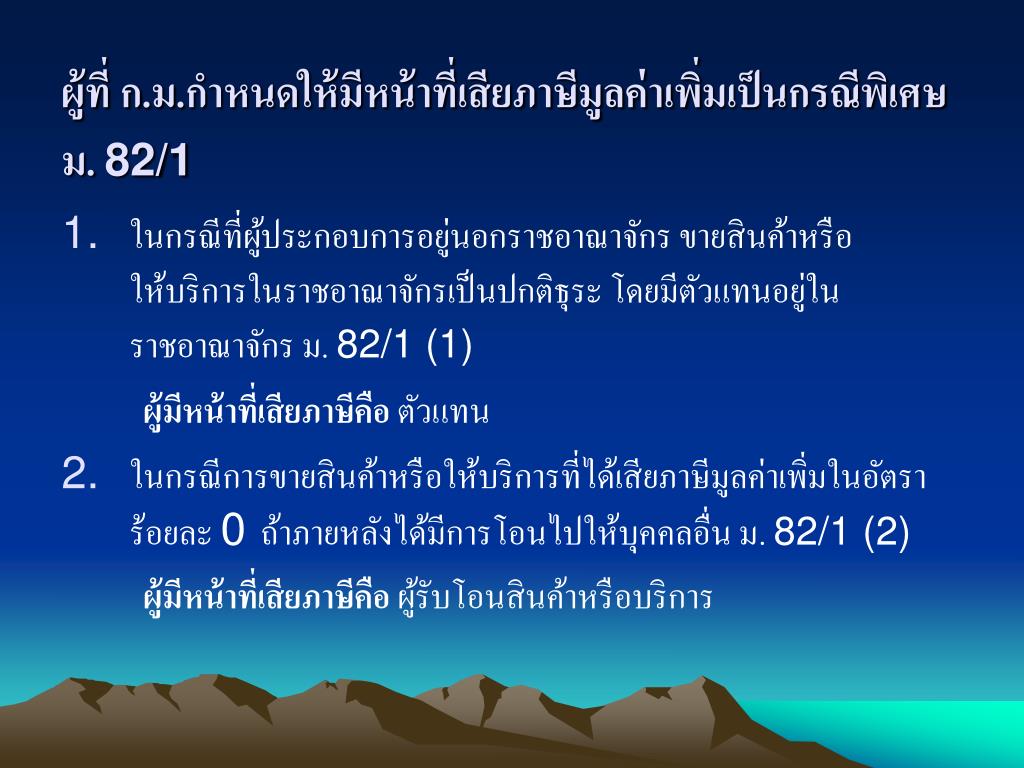 ผู้ที่ ก.ม.กำหนดให้มีหน้าที่เสียภาษีมูลค่าเพิ่มเป็นกรณีพิเศษ ม. 82/1

1. ในกรณีที่ผู้ประกอบการอยู่นอกราชอาณาจักร ขายสินค้าหรือให้บริการในราชอาณาจักรเป็นปกติธุระ โดยมีตัวแทนอยู่ในราชอาณาจักร ม. 82/1 (1)

ผู้มีหน้าที่เสียภาษีคือ ตัวแทน

2. ในกรณีการขายสินค้าหรือให้บริการที่ได้เสียภาษีมูลค่าเพิ่มในอัตราร้อยละ 0 ถ้าภายหลังได้มีการโอนไปให้บุคคลอื่น ม. 82/1 (2)

ผู้มีหน้าที่เสียภาษีคือ ผู้รับโอนสินค้าหรือบริการ